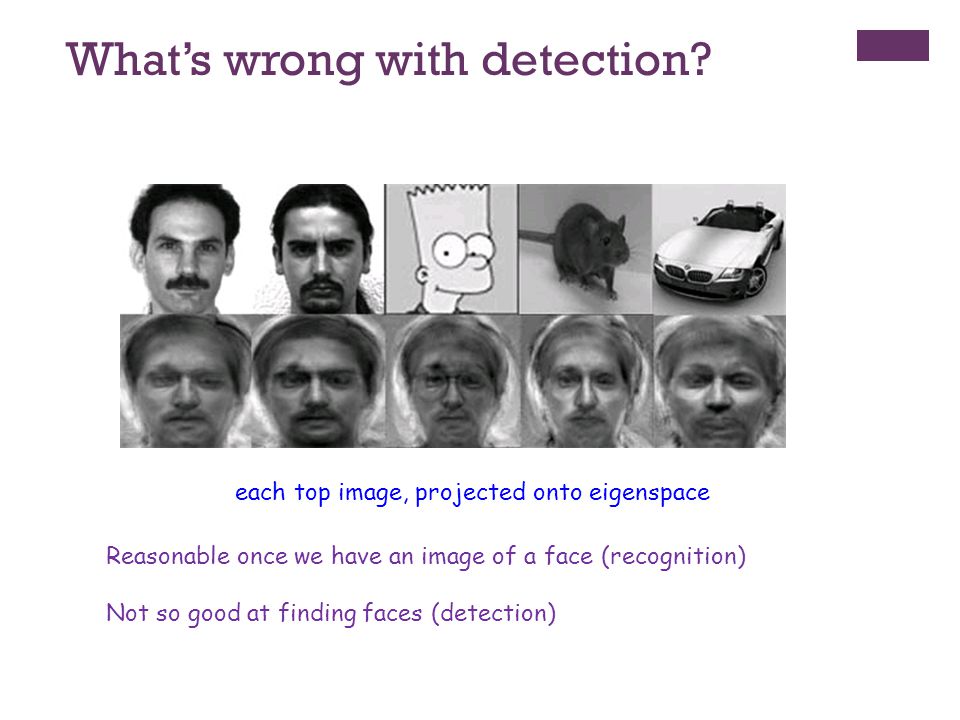 What's wrong with detection?

each top image, projected onto eigenspace

Reasonable once we have an image of a face (recognition)

Not so good at finding faces (detection)